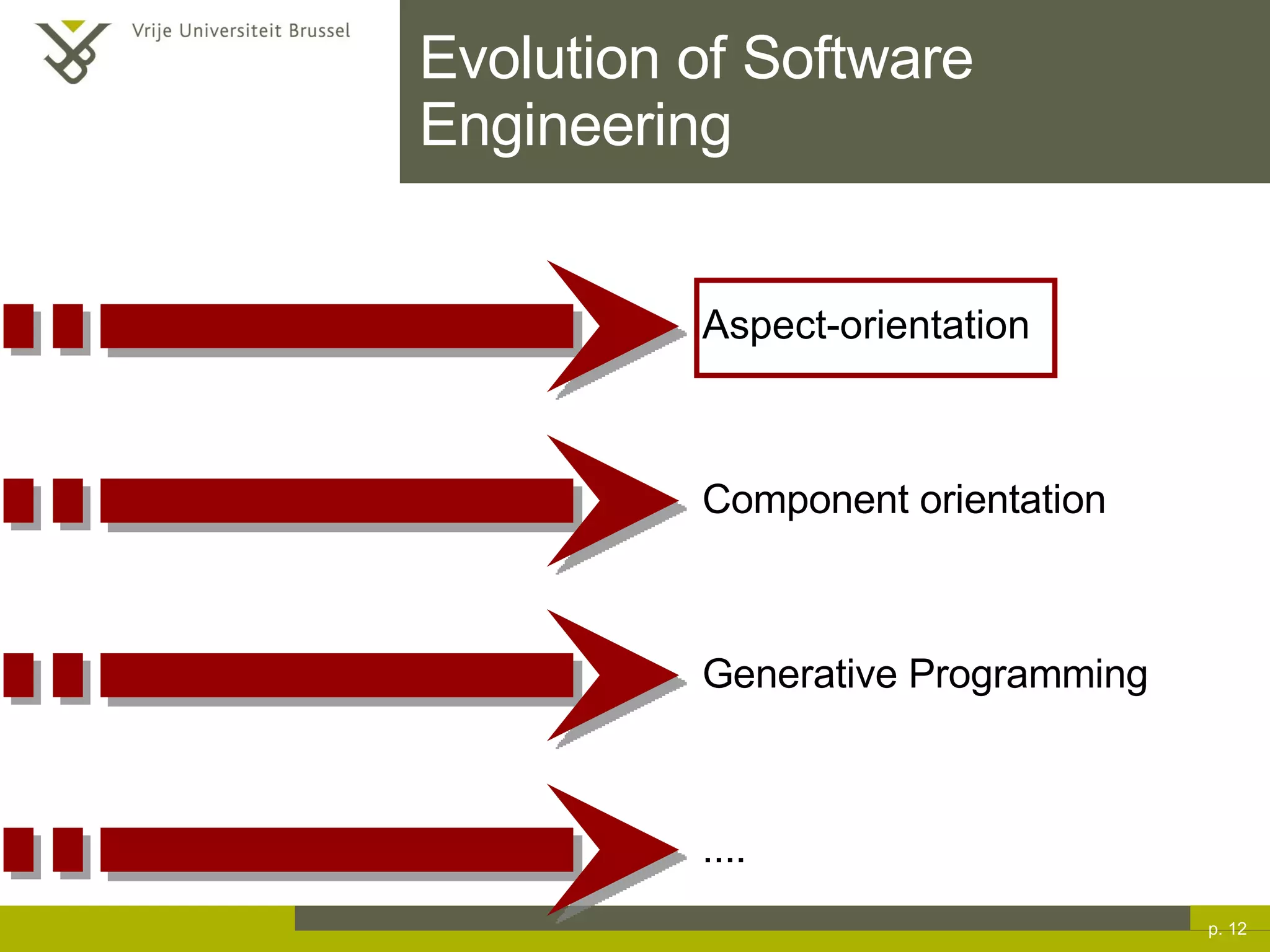 Vrije Universiteit Brussel

Evolution of Software Engineering

Aspect-orientation

Component orientation

Generative Programming

....

p. 12